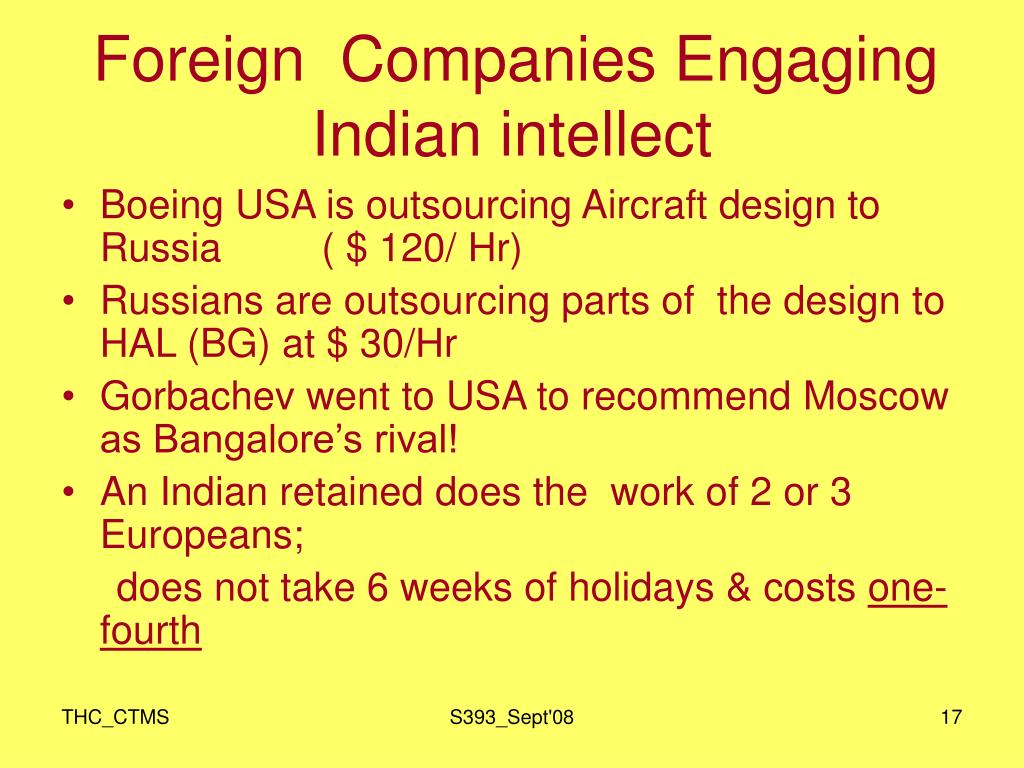 Foreign Companies Engaging Indian intellect

• Boeing USA is outsourcing Aircraft design to Russia ( \$ 120/ Hr)
• Russians are outsourcing parts of the design to HAL (BG) at \$ 30/Hr
• Gorbachev went to USA to recommend Moscow as Bangalore's rival!
• An Indian retained does the work of 2 or 3 Europeans;

does not take 6 weeks of holidays & costs one-fourth

THC_CTMS

S393_Sept'08

17